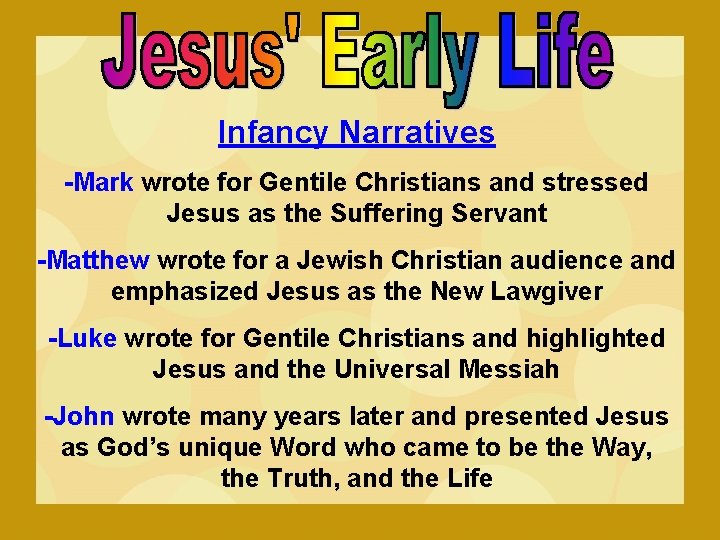 Jesus' Early Life

Infancy Narratives

-Mark wrote for Gentile Christians and stressed Jesus as the Suffering Servant

-Matthew wrote for a Jewish Christian audience and emphasized Jesus as the New Lawgiver

-Luke wrote for Gentile Christians and highlighted Jesus and the Universal Messiah

-John wrote many years later and presented Jesus as God's unique Word who came to be the Way, the Truth, and the Life